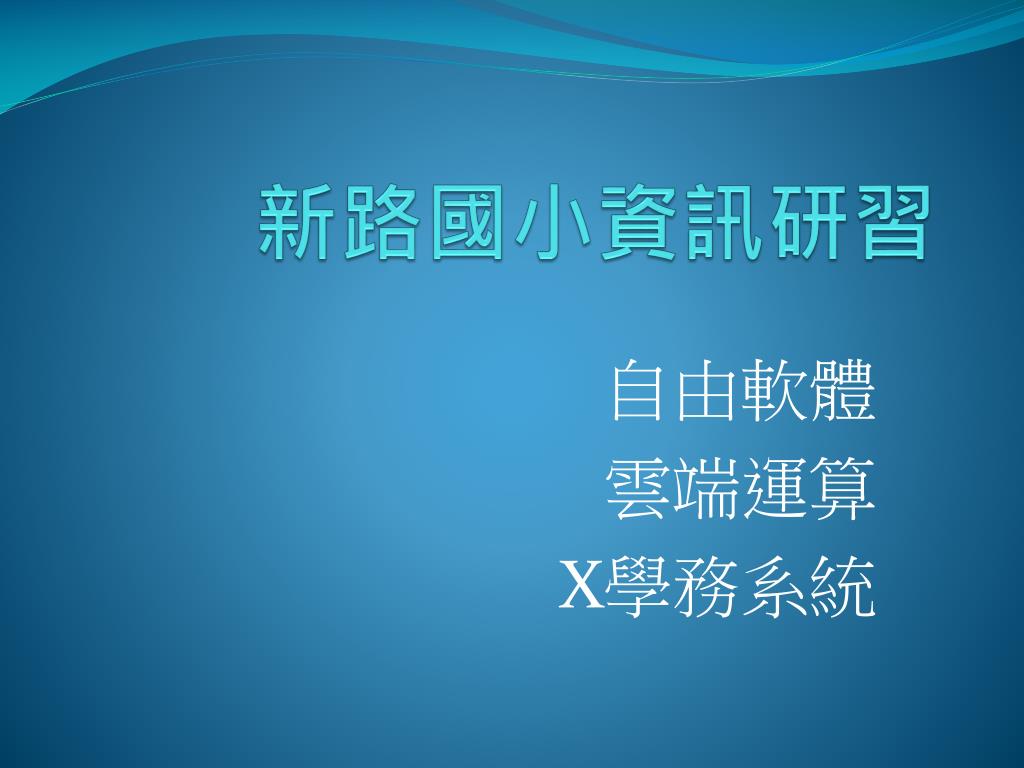 新路國小資訊研習

自由軟體
雲端運算
X學務系統